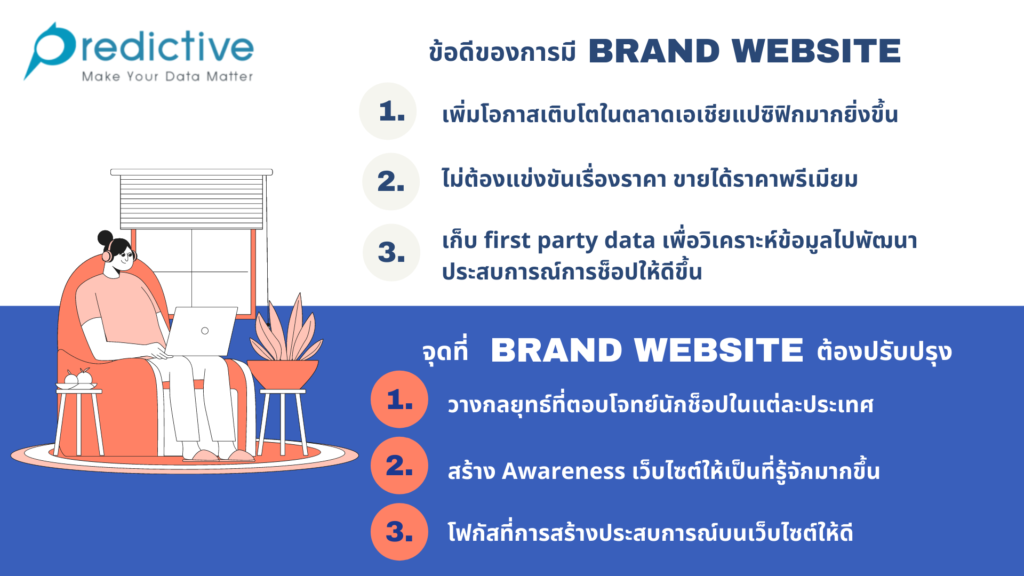 Predictive
Make Your Data Matter

ข้อดีของการมี BRAND WEBSITE

1. เพิ่มโอกาสเติบโตในตลาดเอเชียแปซิฟิกมากยิ่งขึ้น

2. ไม่ต้องแข่งขันเรื่องราคา ขายได้ราคาพรีเมียม

3. เก็บ first party data เพื่อวิเคราะห์ข้อมูลไปพัฒนาประสบการณ์การช็อปให้ดีขึ้น

จุดที่ BRAND WEBSITE ต้องปรับปรุง

1. วางกลยุทธ์ที่ตอบโจทย์นักช็อปในแต่ละประเทศ

2. สร้าง Awareness เว็บไซต์ให้เป็นที่รู้จักมากขึ้น

3. โฟกัสที่การสร้างประสบการณ์บนเว็บไซต์ให้ดี